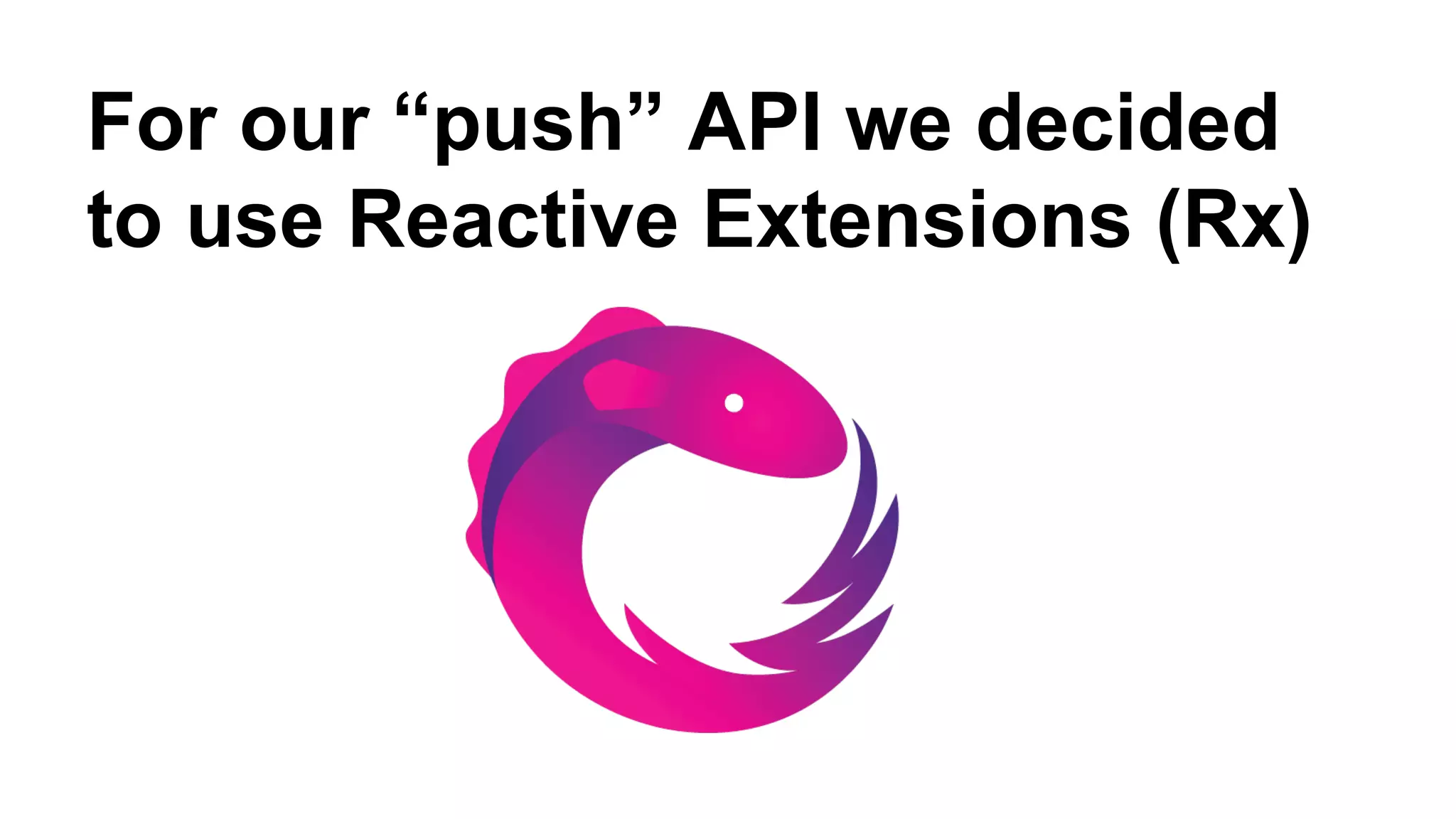 For our “push” API we decided to use Reactive Extensions (Rx)